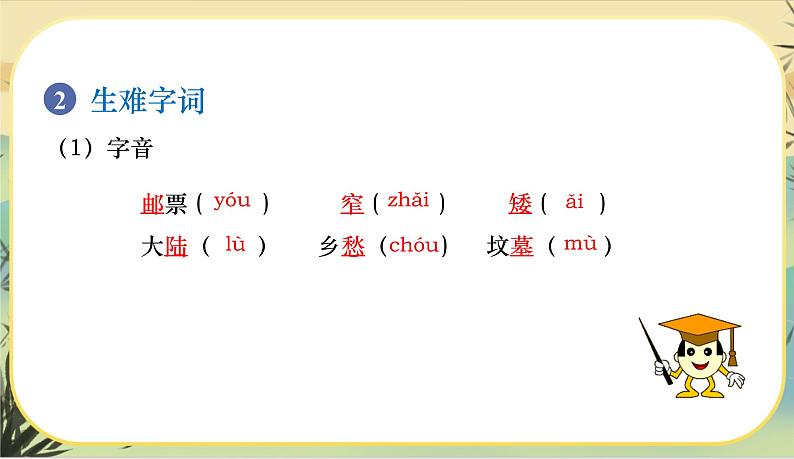 2 生难字词

（1）字音

邮票（ yóu ）　窄（ zhǎi ）　矮（ ǎi ）

大陆（ lù ）　乡愁（chóu）　坟墓（ mù ）